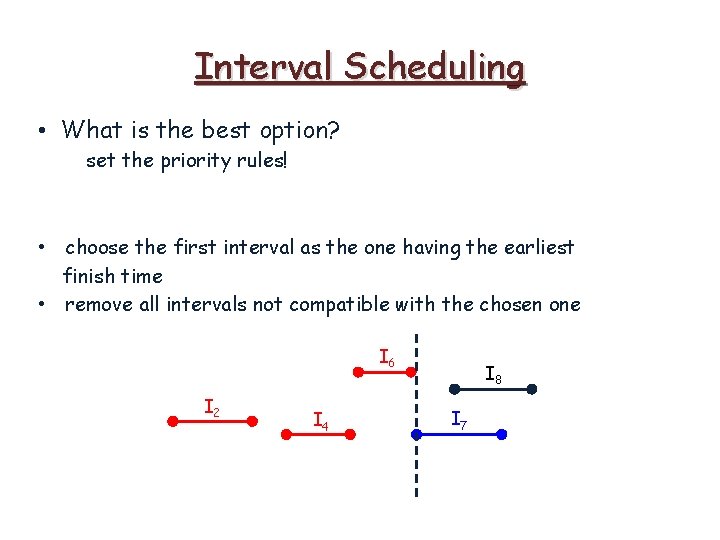 Interval Scheduling

• What is the best option?
set the priority rules!

• choose the first interval as the one having the earliest finish time
• remove all intervals not compatible with the chosen one

$I_6$

$I_8$

$I_2$

$I_4$

$I_7$